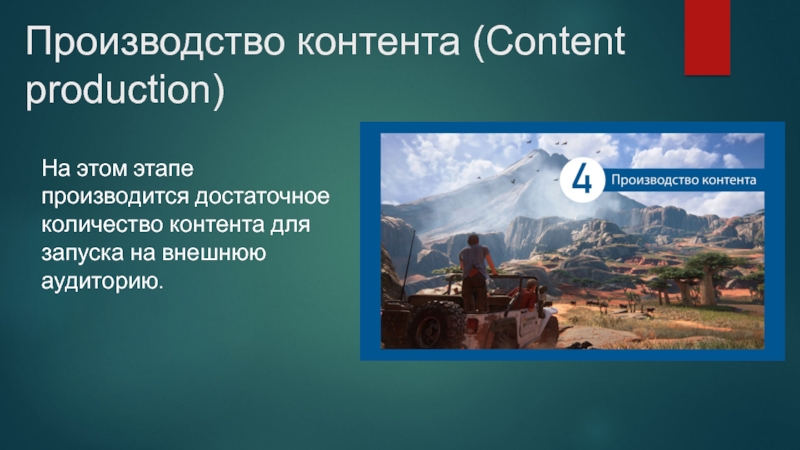 Производство контента (Content production)

На этом этапе производится достаточное количество контента для запуска на внешнюю аудиторию.

4 Производство контента